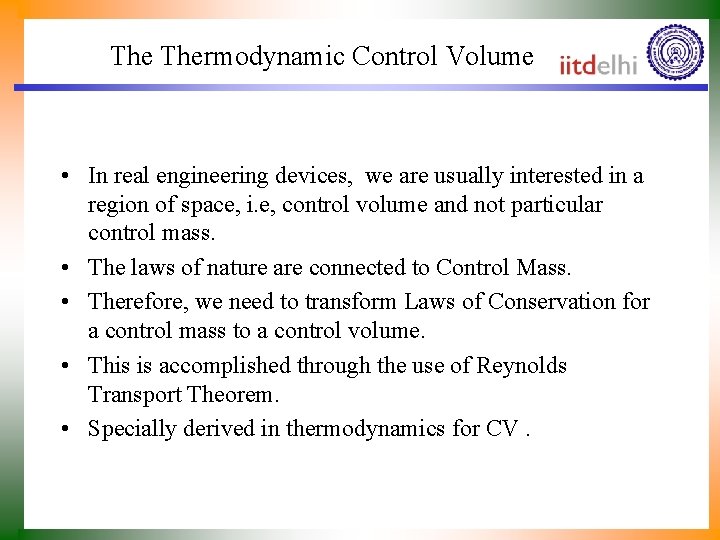 The Thermodynamic Control Volume

iitdelhi

• In real engineering devices, we are usually interested in a region of space, i.e, control volume and not particular control mass.
• The laws of nature are connected to Control Mass.
• Therefore, we need to transform Laws of Conservation for a control mass to a control volume.
• This is accomplished through the use of Reynolds Transport Theorem.
• Specially derived in thermodynamics for CV .